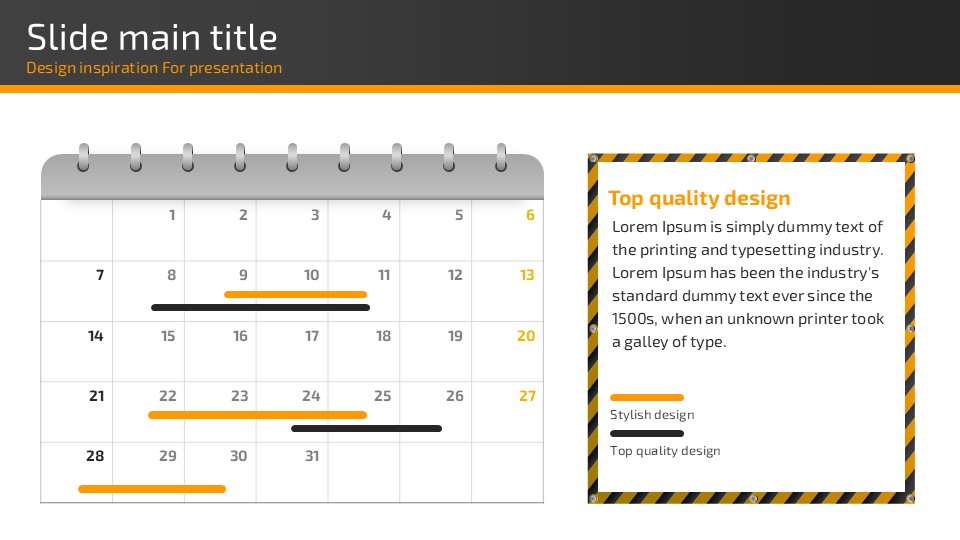 Slide main title

Design inspiration For presentation

|  | 1 | 2 | 3 | 4 | 5 | 6 |
|---|---|---|---|---|---|---|
| 7 | 8 | 9 | 10 | 11 | 12 | 13 |
| 14 | 15 | 16 | 17 | 18 | 19 | 20 |
| 21 | 22 | 23 | 24 | 25 | 26 | 27 |
| 28 | 29 | 30 | 31 |  |  |  |

Top quality design

Lorem Ipsum is simply dummy text of the printing and typesetting industry. Lorem Ipsum has been the industry's standard dummy text ever since the 1500s, when an unknown printer took a galley of type.

Stylish design

Top quality design